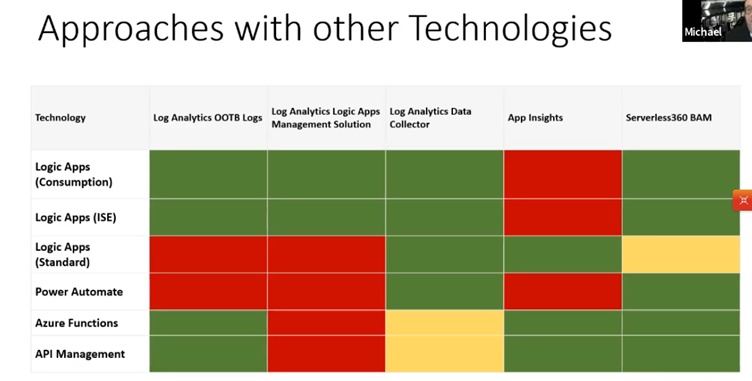 Approaches with other Technologies

Michael

| Technology | Log Analytics OOTB Logs | Log Analytics Logic Apps Management Solution | Log Analytics Data Collector | App Insights | Serverless360 BAM |
|---|---|---|---|---|---|
| Logic Apps (Consumption) | | | | | |
| Logic Apps (ISE) | | | | | |
| Logic Apps (Standard) | | | | | |
| Power Automate | | | | | |
| Azure Functions | | | | | |
| API Management | | | | | |